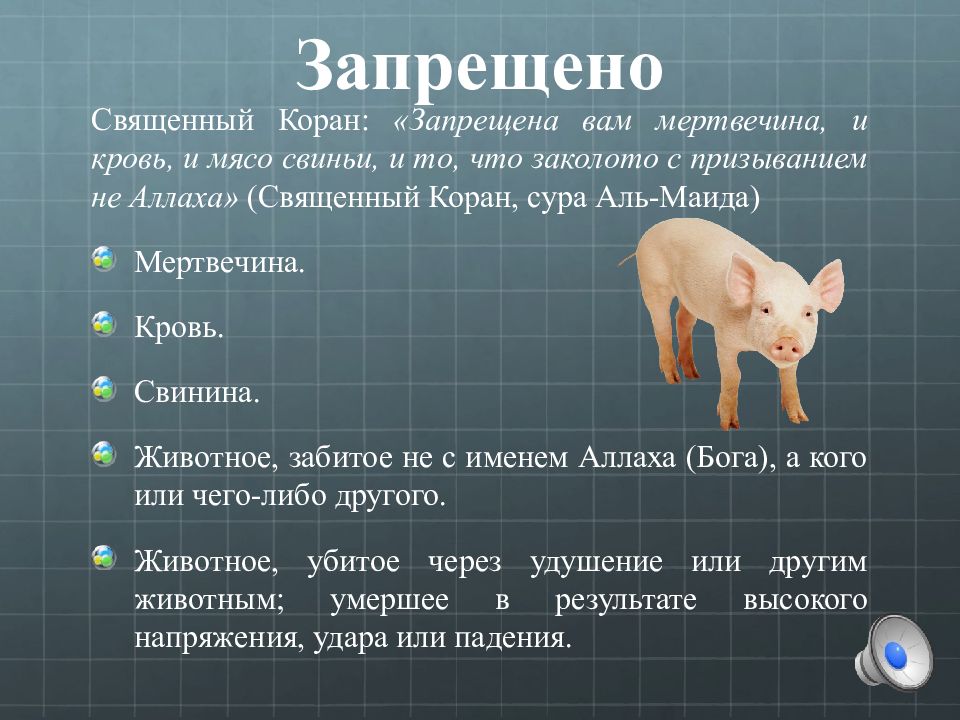 Запрещено

Священный Коран: «Запрещена вам мертвечина, и кровь, и мясо свиньи, и то, что заколото с призыванием не Аллаха» (Священный Коран, сура Аль-Маида)

Мертвечина.

Кровь.

Свинина.

Животное, забитое не с именем Аллаха (Бога), а кого или чего-либо другого.

Животное, убитое через удушение или другим животным; умершее в результате высокого напряжения, удара или падения.